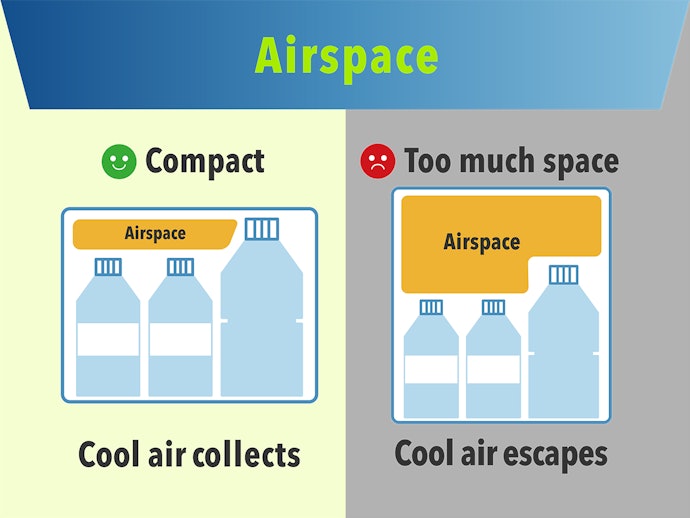 Airspace

Compact

Airspace

Cool air collects

Too much space

Airspace

Cool air escapes